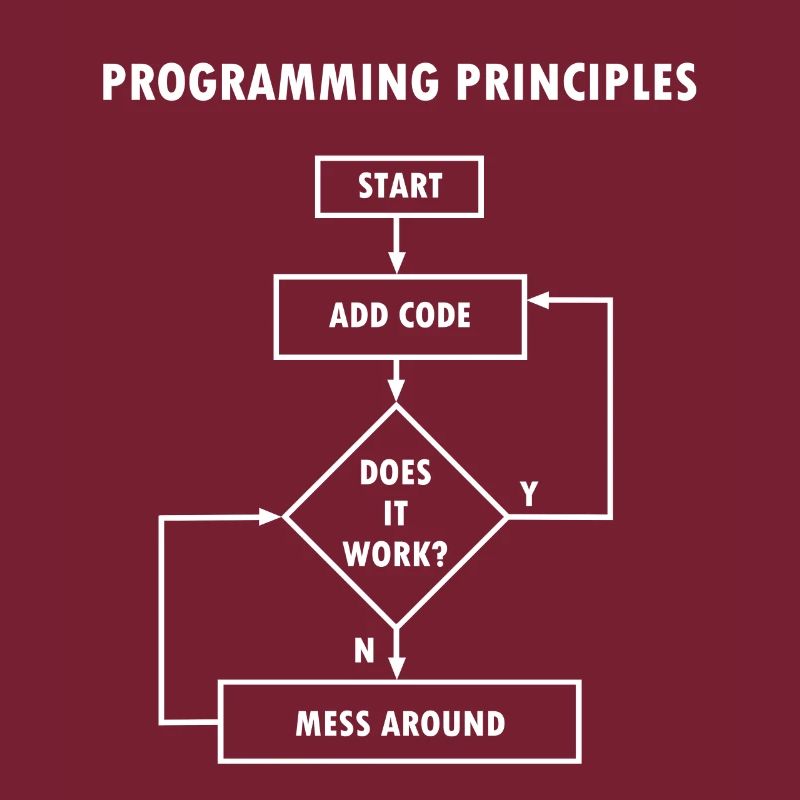 PROGRAMMING PRINCIPLES

START

ADD CODE

DOES IT WORK?

Y

N

MESS AROUND